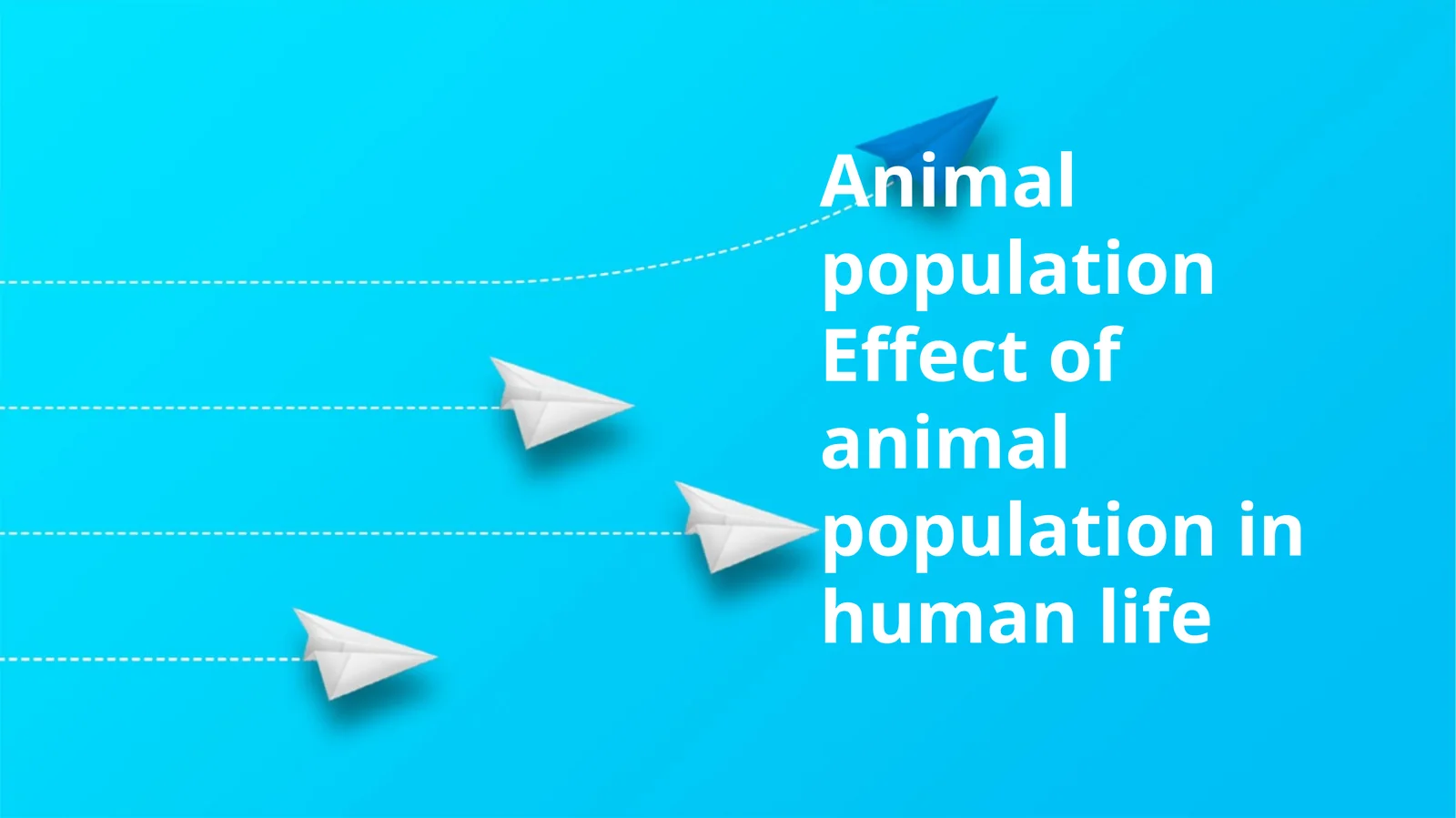 Animal population Effect of animal population in human life